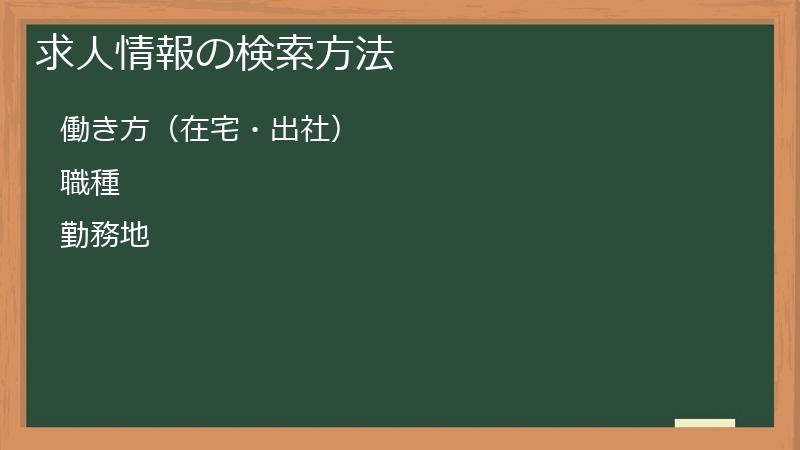 求人情報の検索方法

働き方（在宅・出社）

職種

勤務地